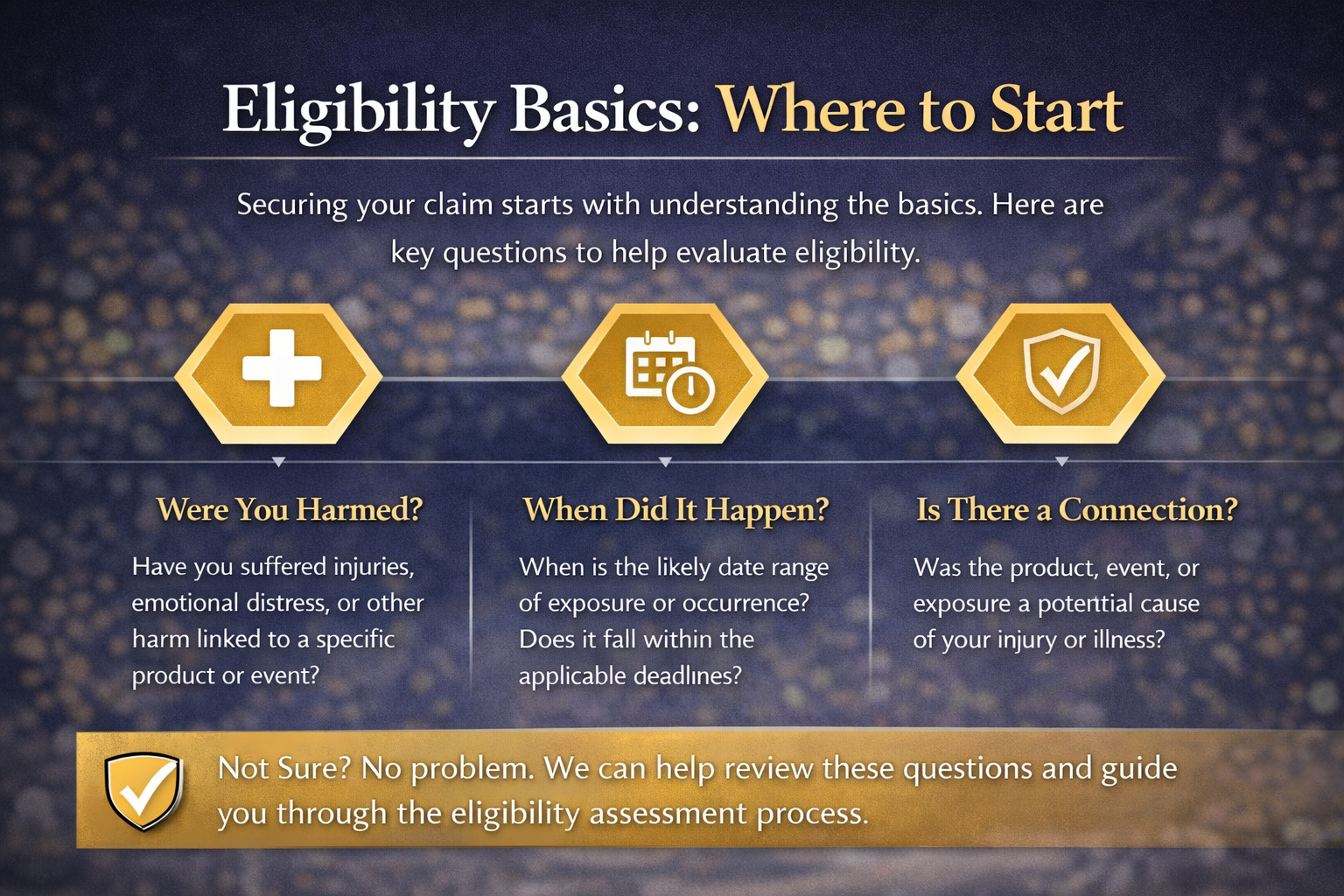 Eligibility Basics: Where to Start

Securing your claim starts with understanding the basics. Here are key questions to help evaluate eligibility.

Were You Harmed?

Have you suffered injuries, emotional distress, or other harm linked to a specific product or event?

When Did It Happen?

When is the likely date range of exposure or occurrence? Does it fall within the applicable deadlines?

Is There a Connection?

Was the product, event, or exposure a potential cause of your injury or illness?

Not Sure? No problem. We can help review these questions and guide you through the eligibility assessment process.